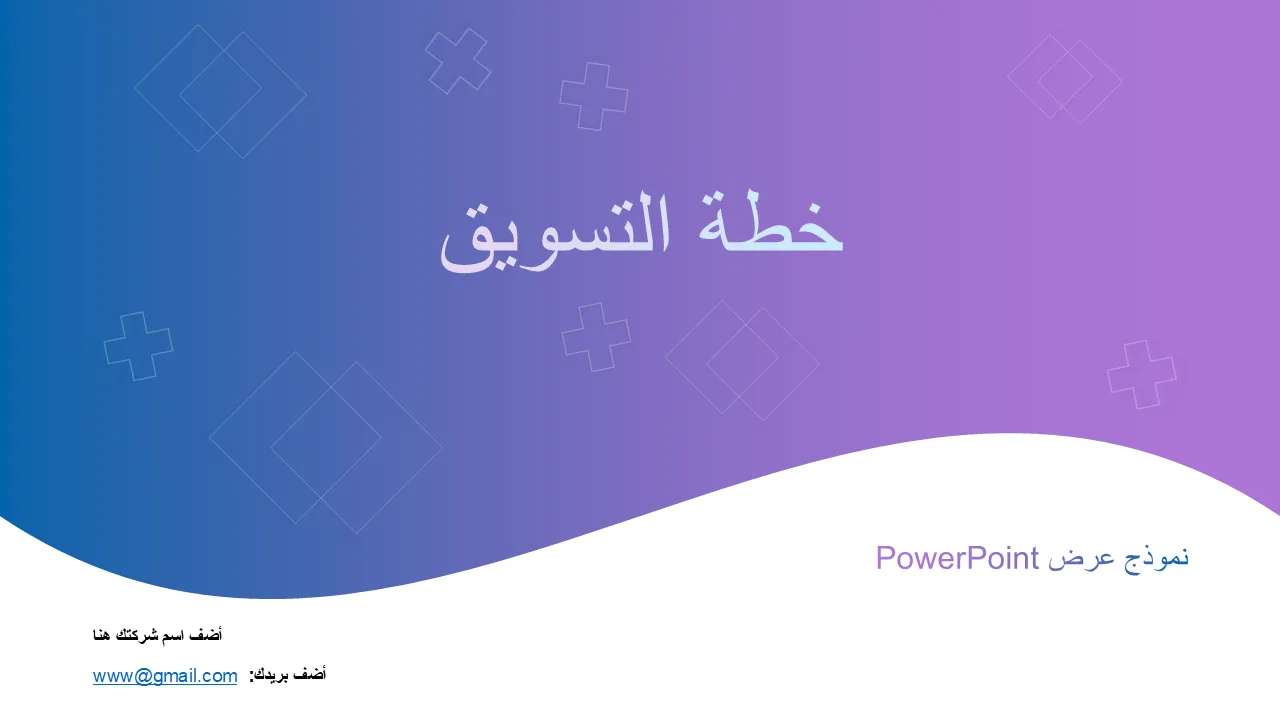 خطة التسويق

نموذج عرض PowerPoint

أضف اسم شركتك هنا

أضف بريدك: www@gmail.com